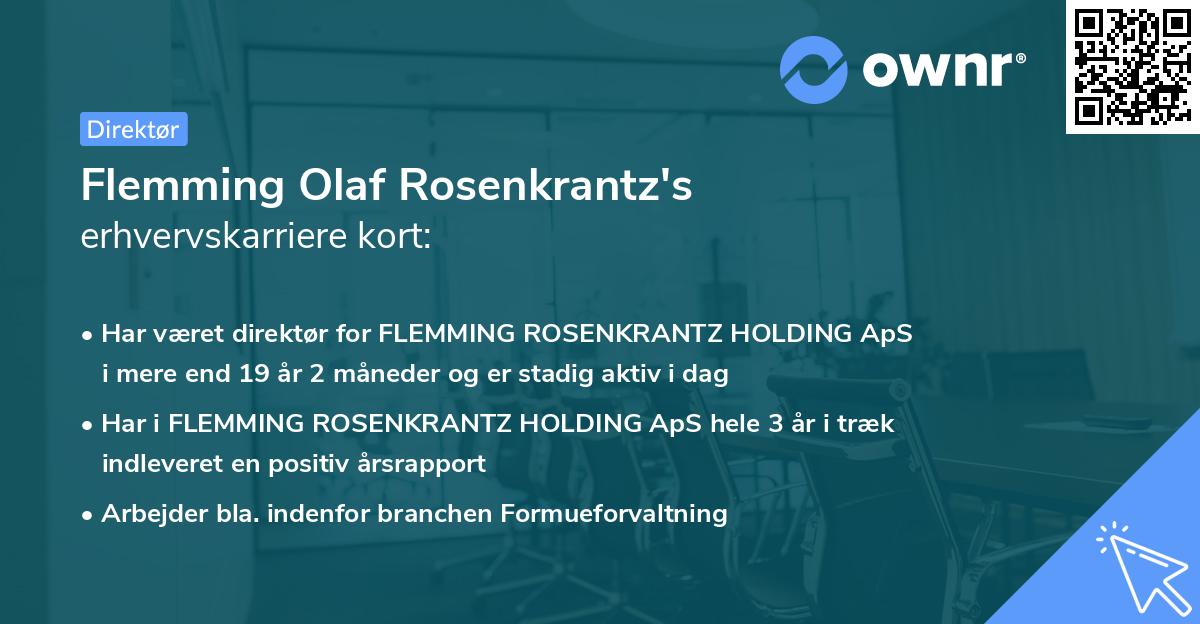 ownr®

Direktør

Flemming Olaf Rosenkrantz's
erhvervskarriere kort:

• Har været direktør for FLEMMING ROSENKRANTZ HOLDING ApS i mere end 19 år 2 måneder og er stadig aktiv i dag
• Har i FLEMMING ROSENKRANTZ HOLDING ApS hele 3 år i træk indleveret en positiv årsrapport
• Arbejder bla. indenfor branchen Formueforvaltning